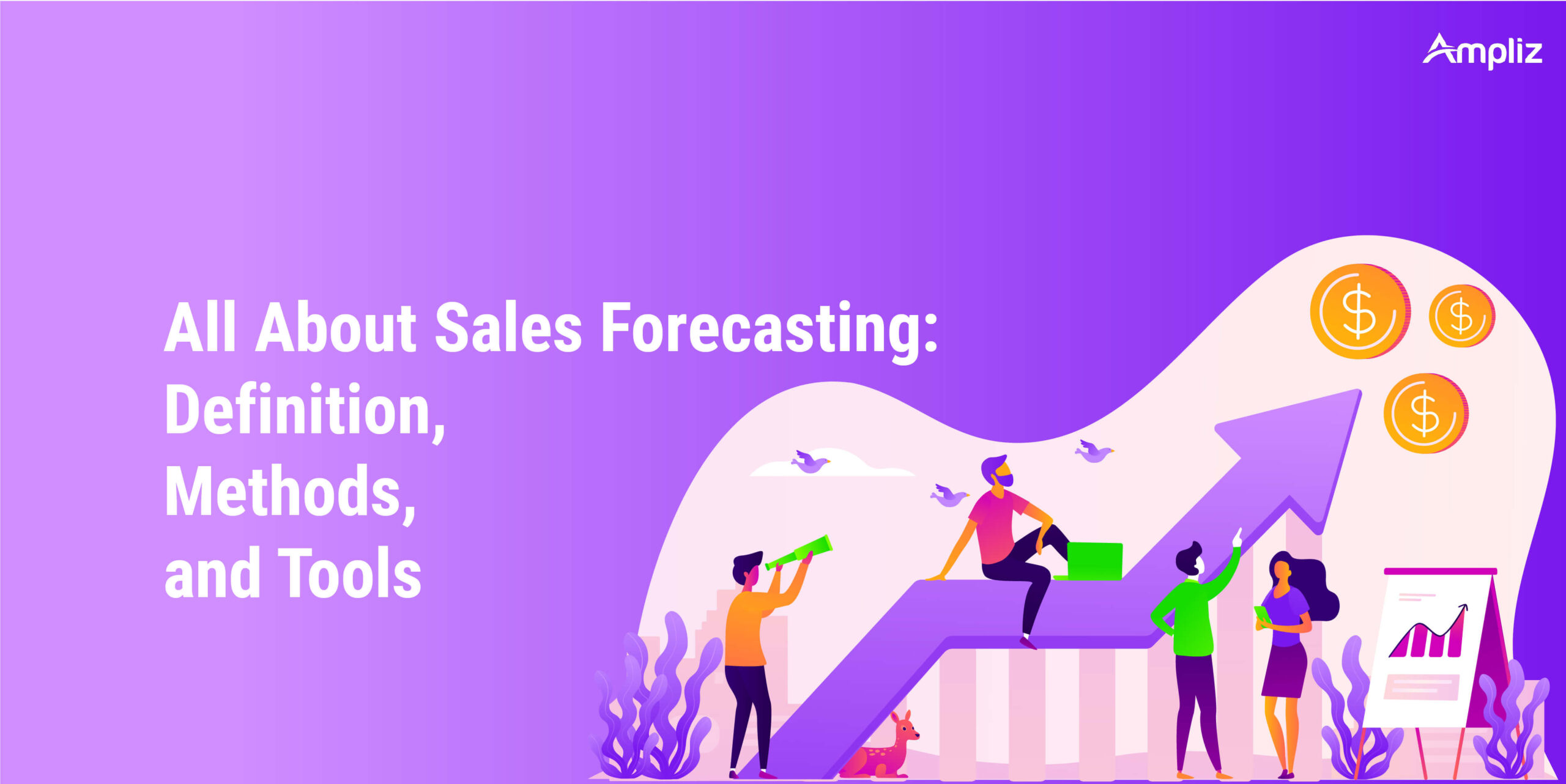 Ampliz

All About Sales Forecasting:
Definition,
Methods,
and Tools

$

$

$